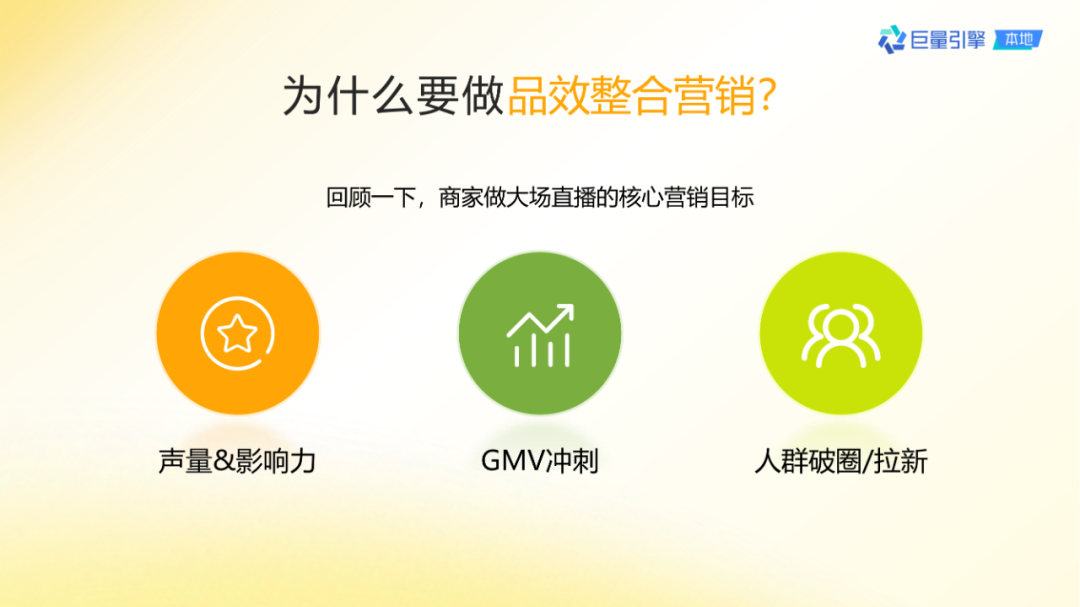 巨量引擎 本地

为什么要做品效整合营销?

回顾一下，商家做大场直播的核心营销目标

声量&影响力

GMV冲刺

人群破圈/拉新